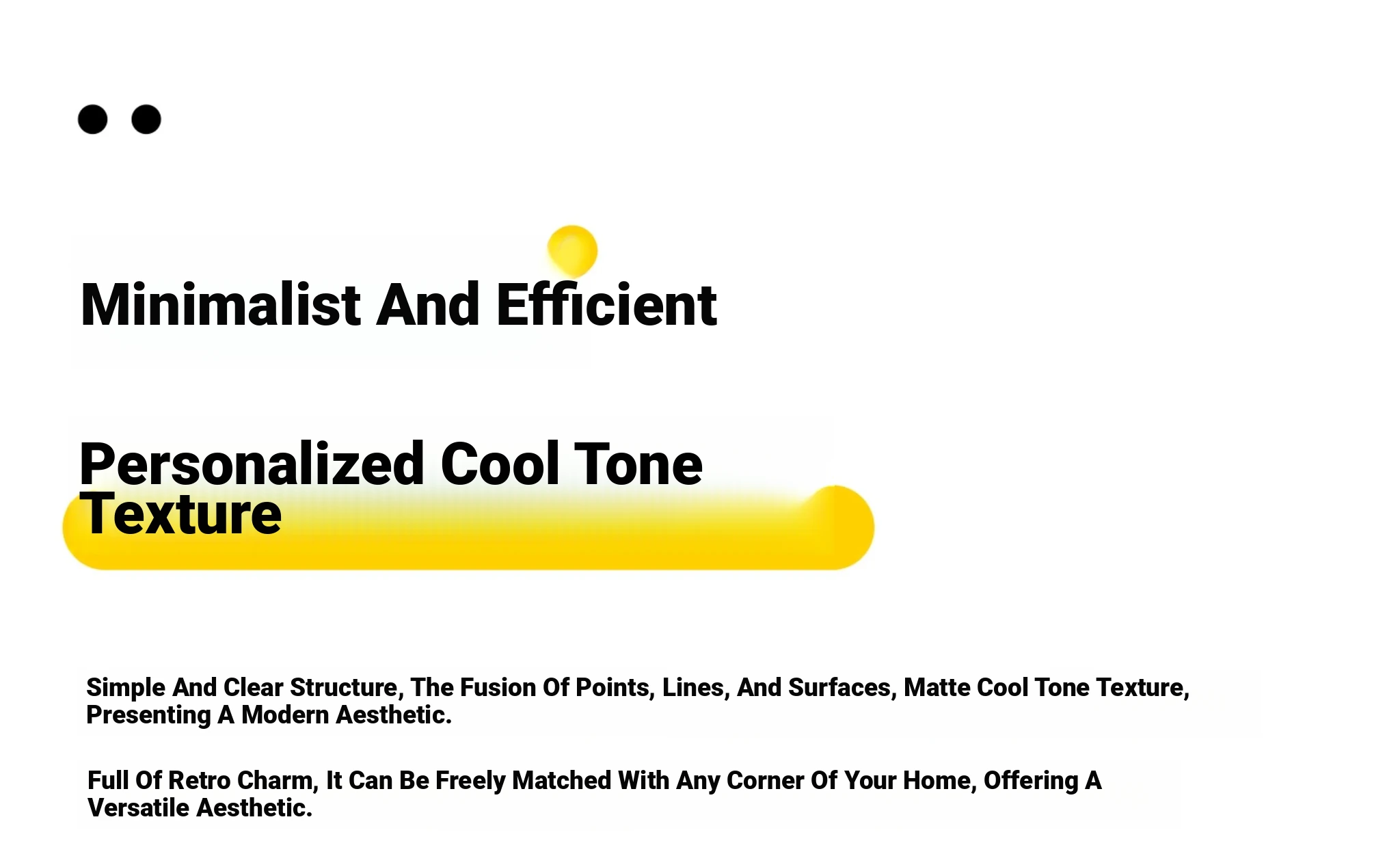 Minimalist And Efficient

Personalized Cool Tone Texture

Simple And Clear Structure, The Fusion Of Points, Lines, And Surfaces, Matte Cool Tone Texture, Presenting A Modern Aesthetic.

Full Of Retro Charm, It Can Be Freely Matched With Any Corner Of Your Home, Offering A Versatile Aesthetic.